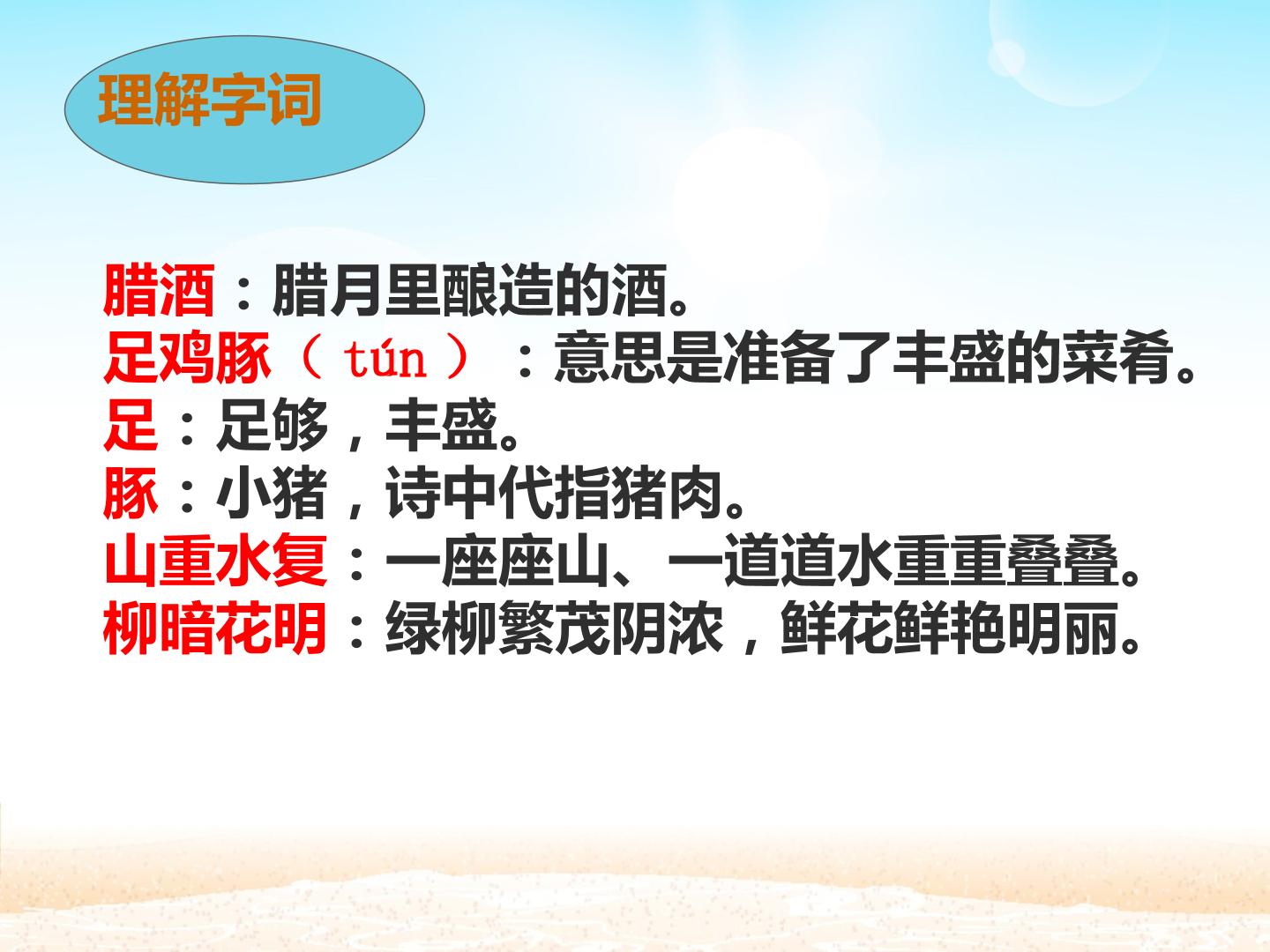 理解字词

腊酒：腊月里酿造的酒。

足鸡豚（tún）：意思是准备了丰盛的菜肴。

足：足够，丰盛。

豚：小猪，诗中代指猪肉。

山重水复：一座座山、一道道水重重叠叠。

柳暗花明：绿柳繁茂阴浓，鲜花鲜艳明丽。